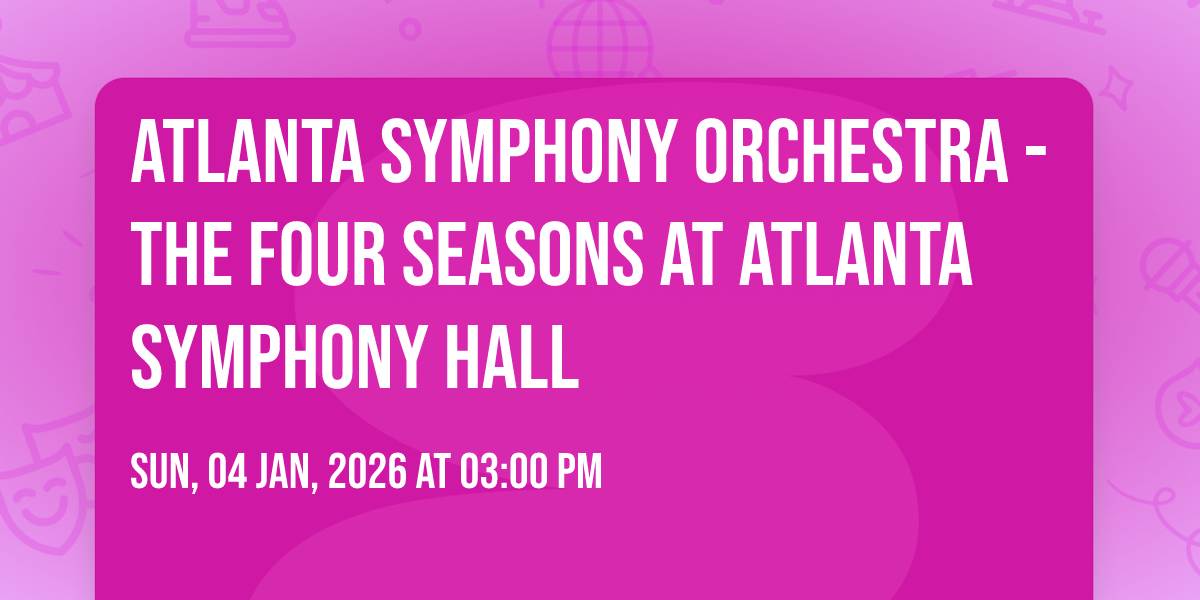 ATLANTA SYMPHONY ORCHESTRA - THE FOUR SEASONS AT ATLANTA SYMPHONY HALL

SUN, 04 JAN, 2026 AT 03:00 PM